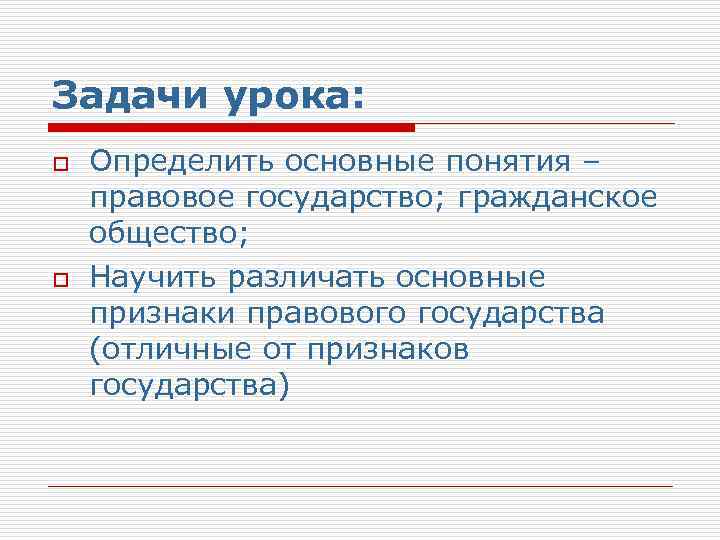 Задачи урока:

Определить основные понятия – правовое государство; гражданское общество;

Научить различать основные признаки правового государства (отличные от признаков государства)